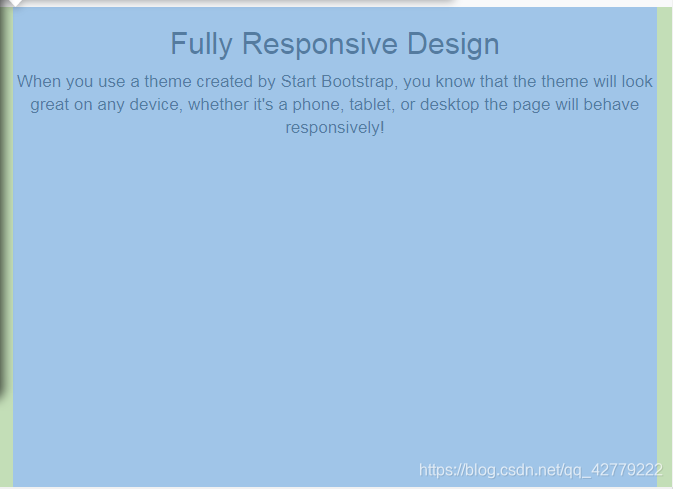 Fully Responsive Design

When you use a theme created by Start Bootstrap, you know that the theme will look great on any device, whether it's a phone, tablet, or desktop the page will behave responsively!

https://blog.csdn.net/qq_42779222